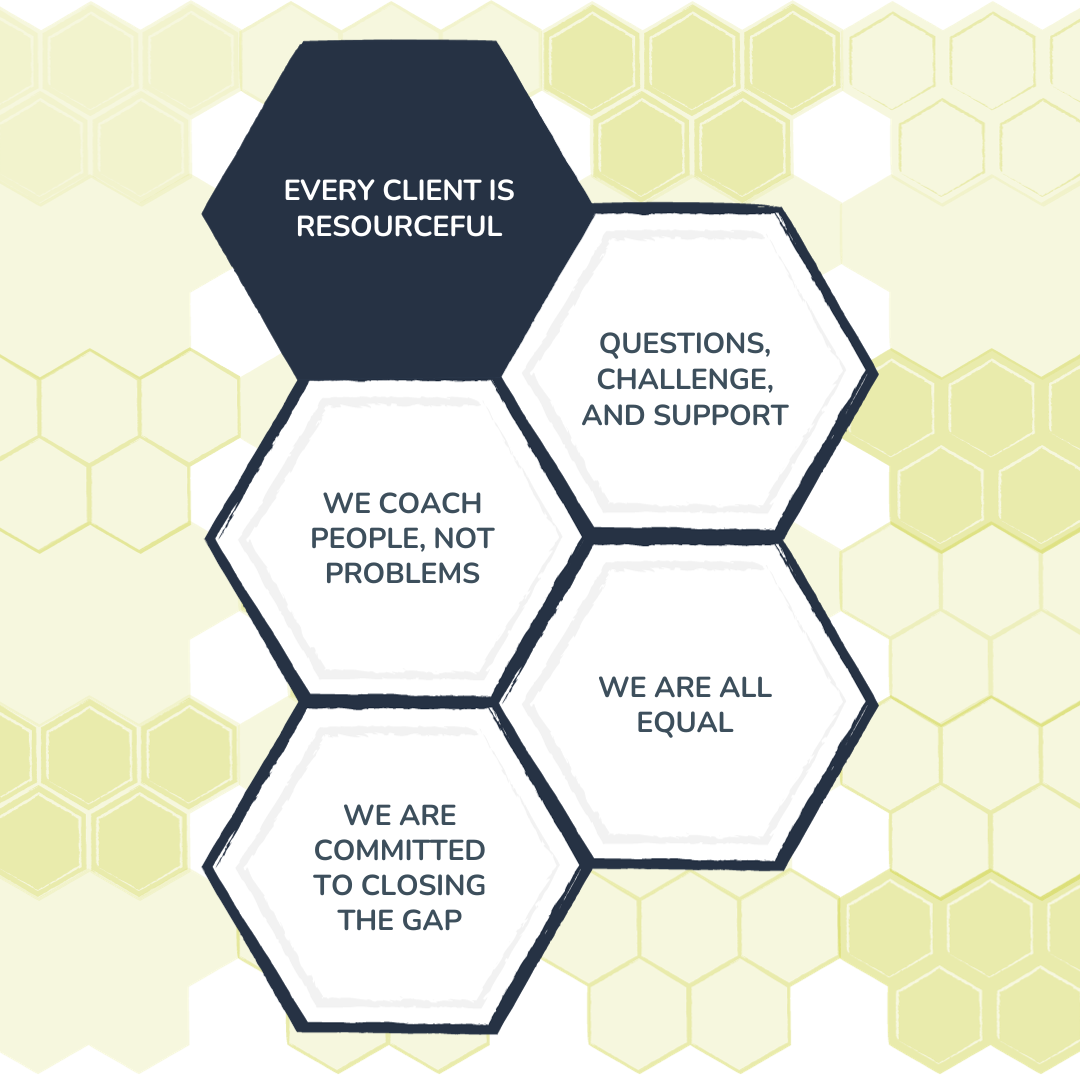 EVERY CLIENT IS RESOURCEFUL

QUESTIONS, CHALLENGE, AND SUPPORT

WE COACH PEOPLE, NOT PROBLEMS

WE ARE ALL EQUAL

WE ARE COMMITTED TO CLOSING THE GAP